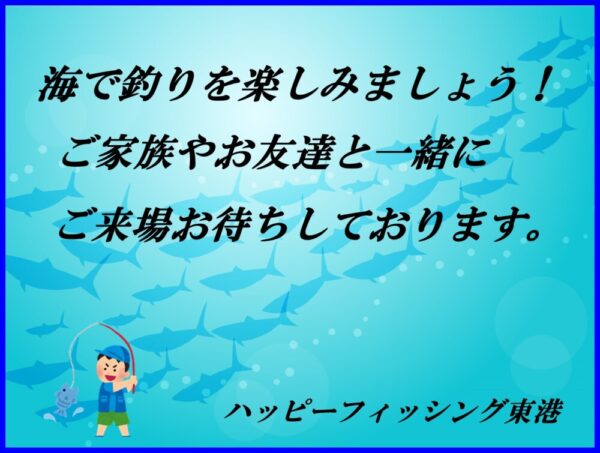 海で釣りを楽しみましょう！
ご家族やお友達と一緒に
ご来場お待ちしております。

ハッピーフィッシング東港